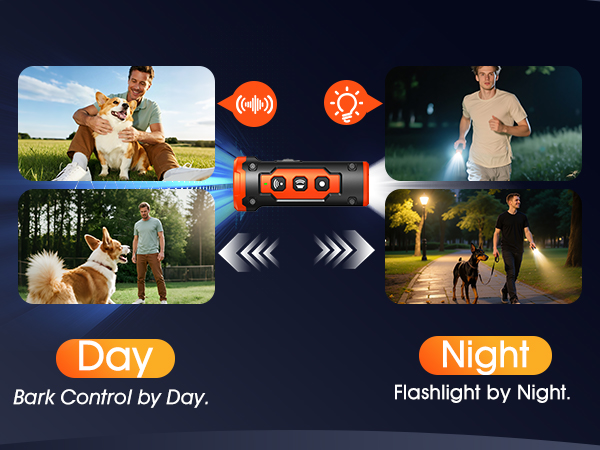 Day
Bark Control by Day.

Night
Flashlight by Night.